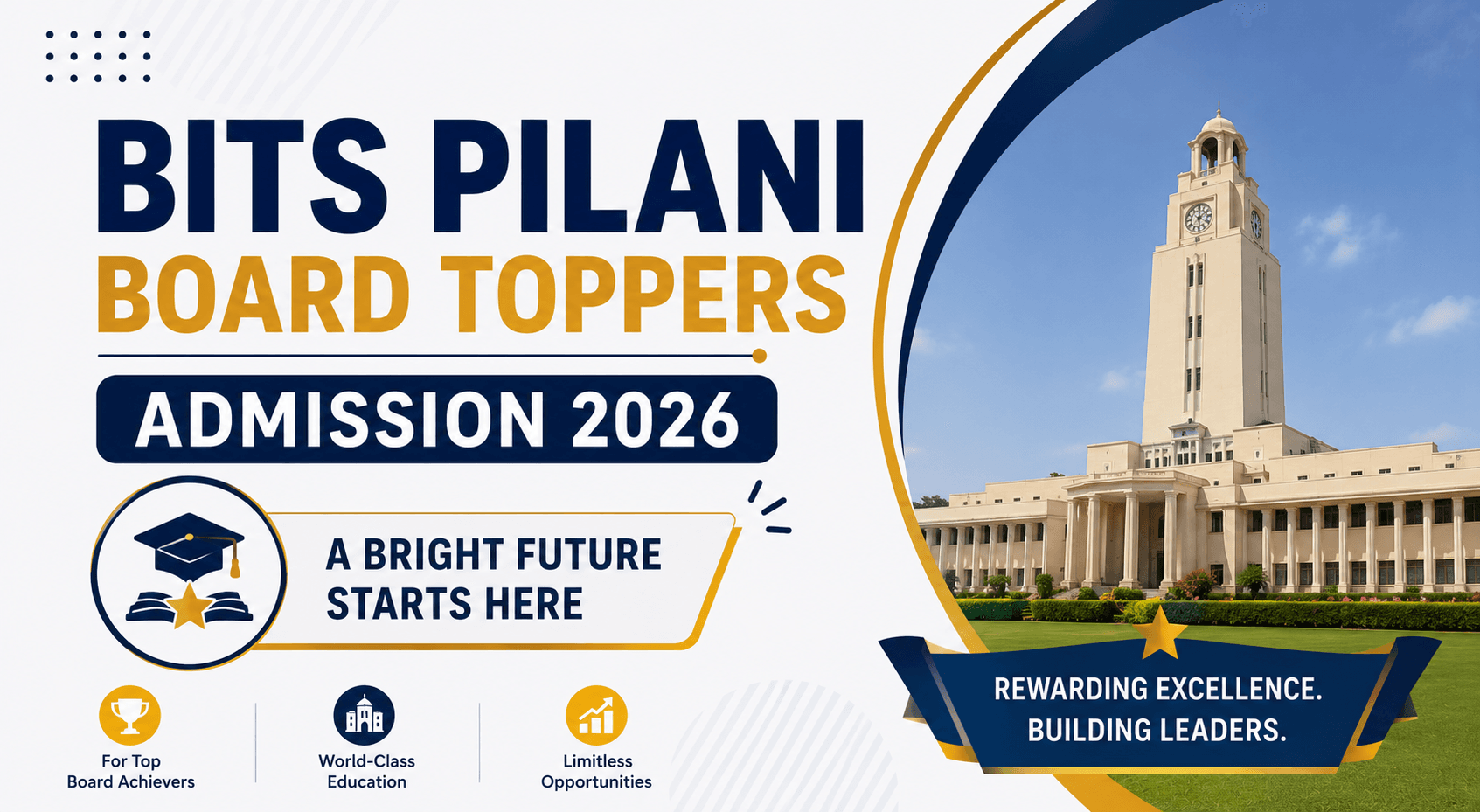 BITS PILANI
BOARD TOPPERS

ADMISSION 2026

A BRIGHT FUTURE STARTS HERE

For Top Board Achievers

World-Class Education

Limitless Opportunities

REWARDING EXCELLENCE. BUILDING LEADERS.